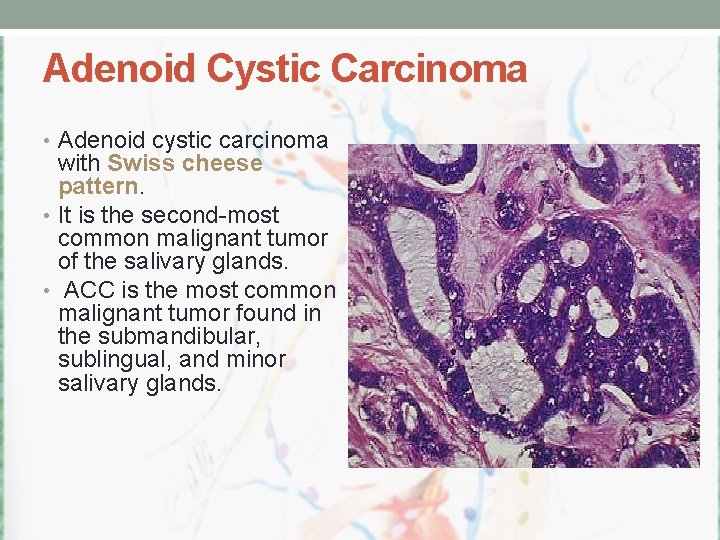 Adenoid Cystic Carcinoma

• Adenoid cystic carcinoma with Swiss cheese pattern.
• It is the second-most common malignant tumor of the salivary glands.
• ACC is the most common malignant tumor found in the submandibular, sublingual, and minor salivary glands.